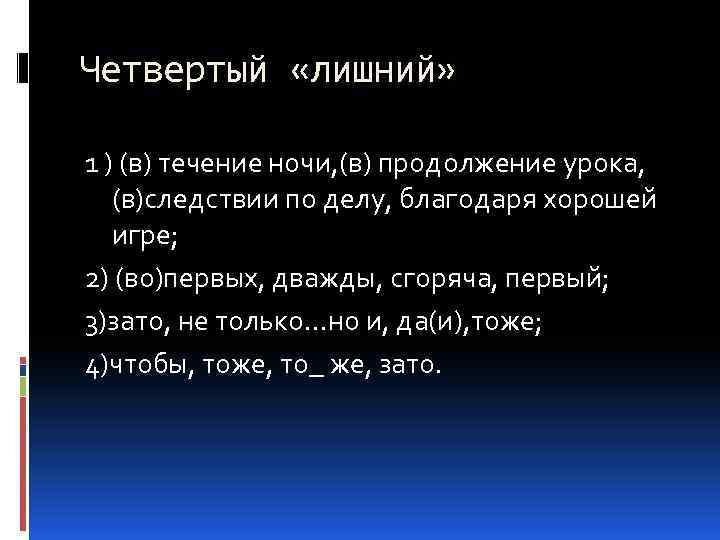 Четвертый «лишний»

1 ) (в) течение ночи,(в) продолжение урока, (в)следствии по делу, благодаря хорошей игре;

2) (во)первых, дважды, сгоряча, первый;

3)зато, не только…но и, да(и),тоже;

4)чтобы, тоже, то_ же, зато.